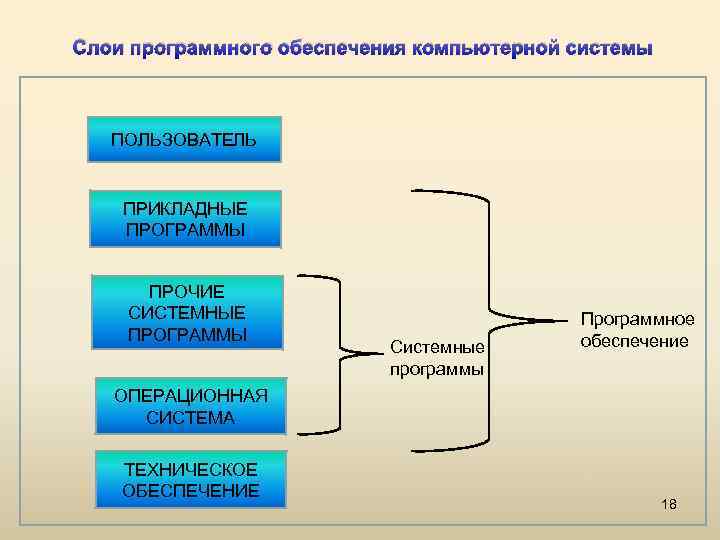 Слои программного обеспечения компьютерной системы

ПОЛЬЗОВАТЕЛЬ

ПРИКЛАДНЫЕ ПРОГРАММЫ

ПРОЧИЕ СИСТЕМНЫЕ ПРОГРАММЫ

ОПЕРАЦИОННАЯ СИСТЕМА

ТЕХНИЧЕСКОЕ ОБЕСПЕЧЕНИЕ

Системные программы

Программное обеспечение

18